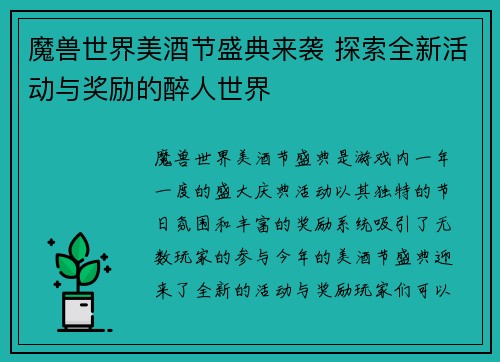 魔兽世界美酒节盛典来袭 探索全新活动与奖励的醉人世界

魔兽世界美酒节盛典是游戏内一年一度的盛大庆典活动以其独特的节日氛围和丰富的奖励系统吸引了无数玩家的参与今年的美酒节盛典迎来了全新的活动与奖励玩家们可以